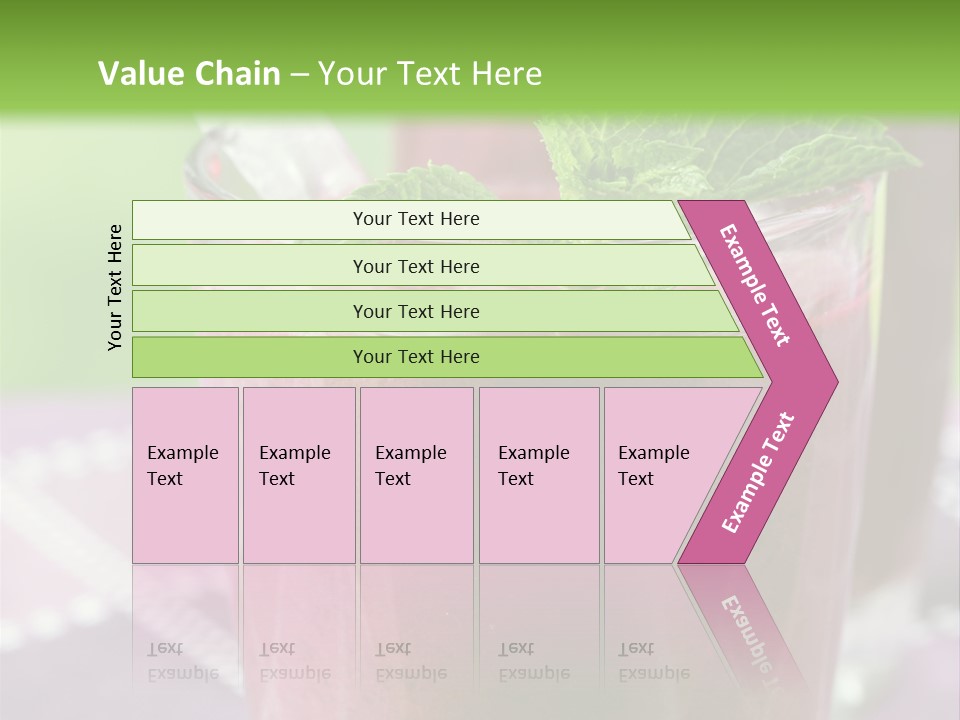 Value Chain – Your Text Here

Your Text Here

Your Text Here

Your Text Here

Your Text Here

Your Text Here

Example Text

Example Text

Example Text

Example Text

Example Text

Example Text

Example Text